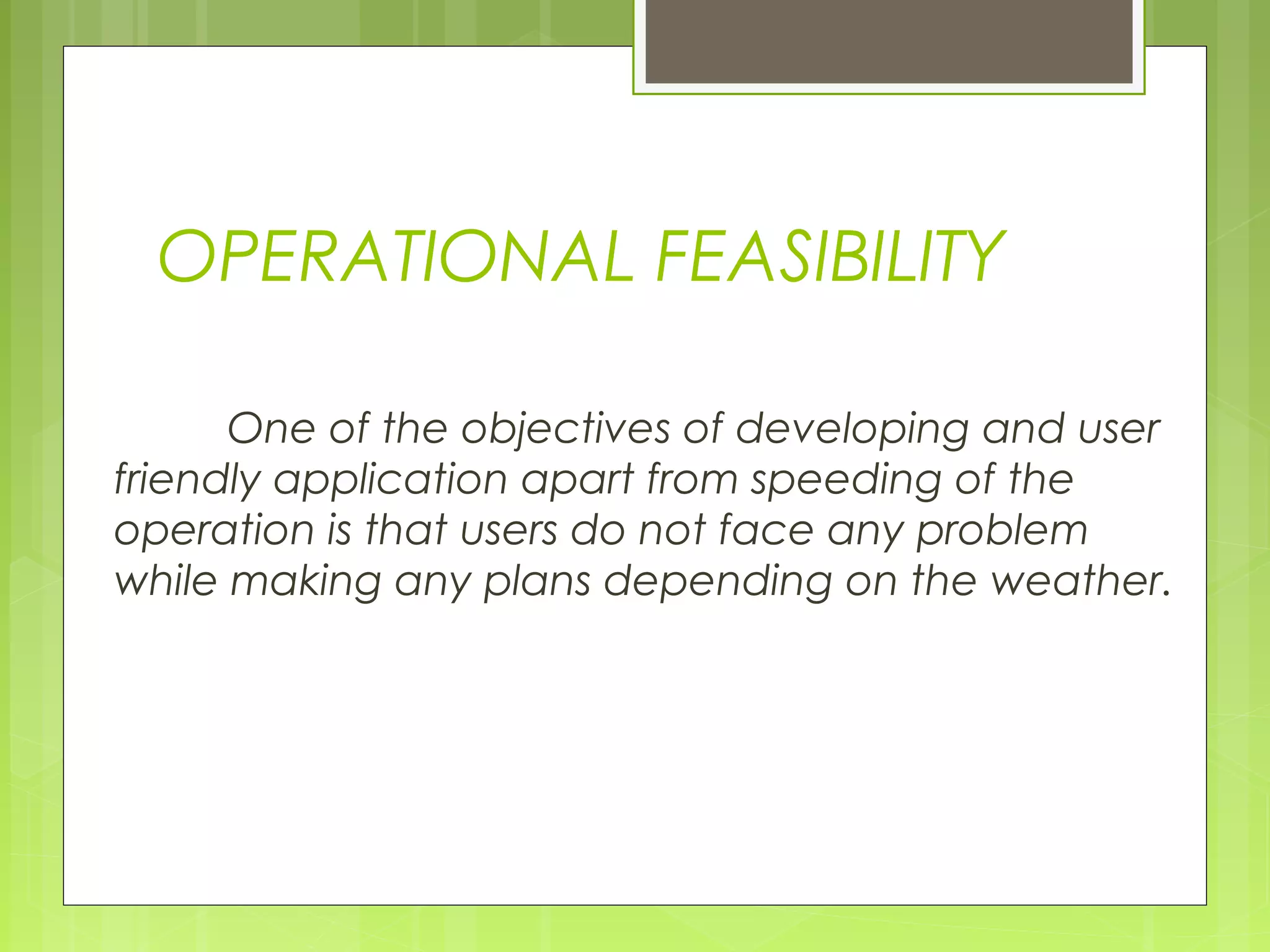 OPERATIONAL FEASIBILITY

One of the objectives of developing and user friendly application apart from speeding of the operation is that users do not face any problem while making any plans depending on the weather.